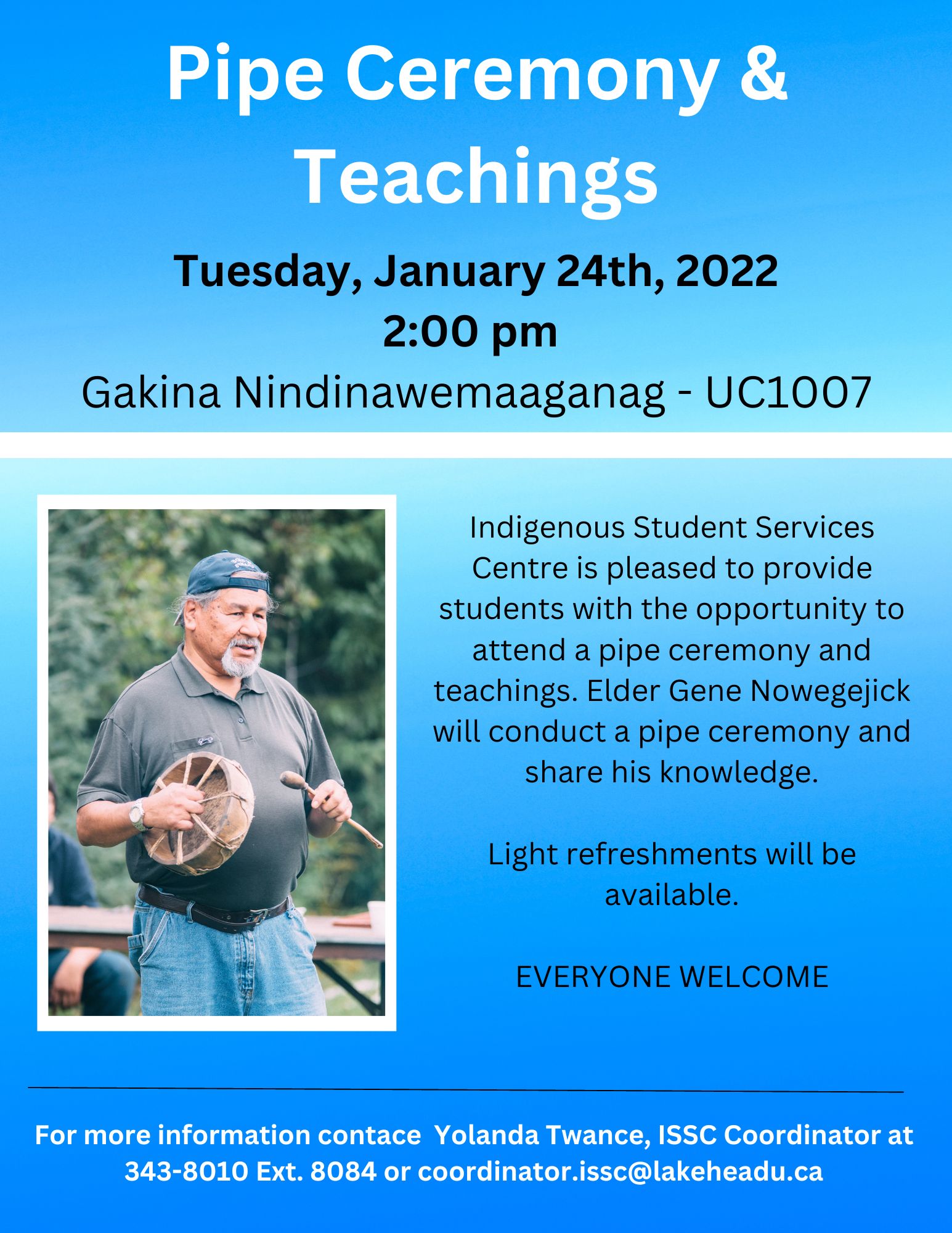 Pipe Ceremony & Teachings

Tuesday, January 24th, 2022
2:00 pm
Gakina Nindinawemaaganag - UC1007

Indigenous Student Services Centre is pleased to provide students with the opportunity to attend a pipe ceremony and teachings. Elder Gene Nowegejick will conduct a pipe ceremony and share his knowledge.

Light refreshments will be available.

EVERYONE WELCOME

For more information contace Yolanda Twance, ISSC Coordinator at 343-8010 Ext. 8084 or coordinator.issc@lakeheadu.ca